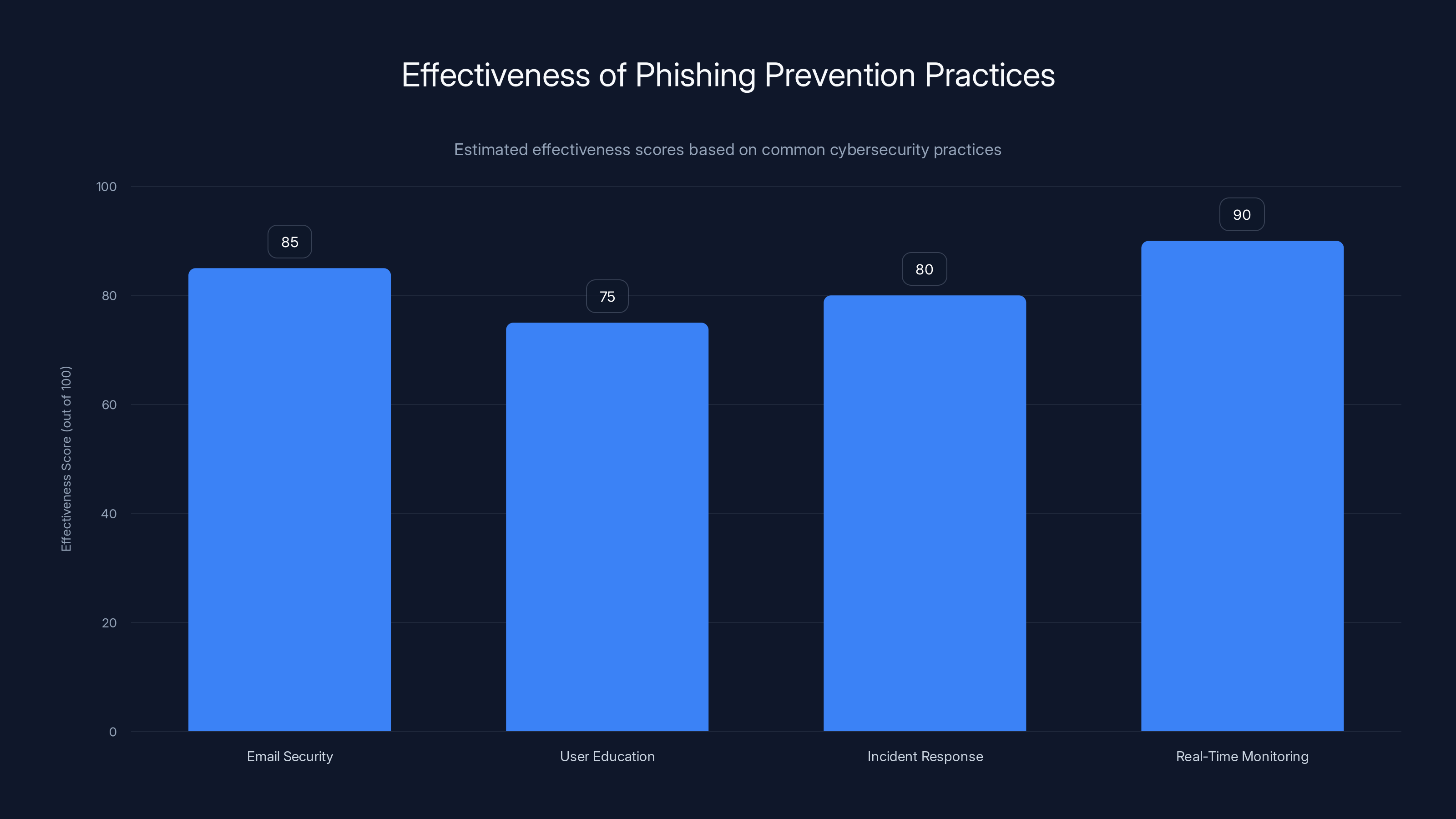 Effectiveness of Phishing Prevention Practices

Estimated effectiveness scores based on common cybersecurity practices

Effectiveness Score (out of 100)

100
80
60
40
20
0

85
75
80
90

Email Security
User Education
Incident Response
Real-Time Monitoring